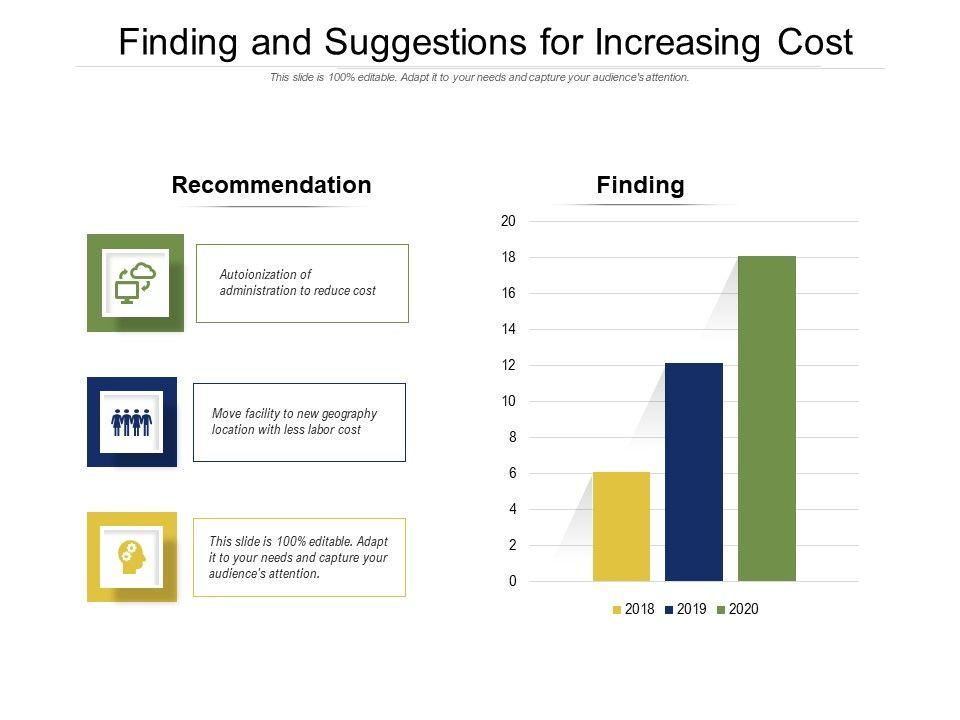 Finding and Suggestions for Increasing Cost

This slide is 100% editable. Adapt it to your needs and capture your audience's attention.

Recommendation

Autoionization of administration to reduce cost

Move facility to new geography location with less labor cost

This slide is 100% editable. Adapt it to your needs and capture your audience's attention.

Finding

20
18
16
14
12
10
8
6
4
2
0

2018 2019 2020